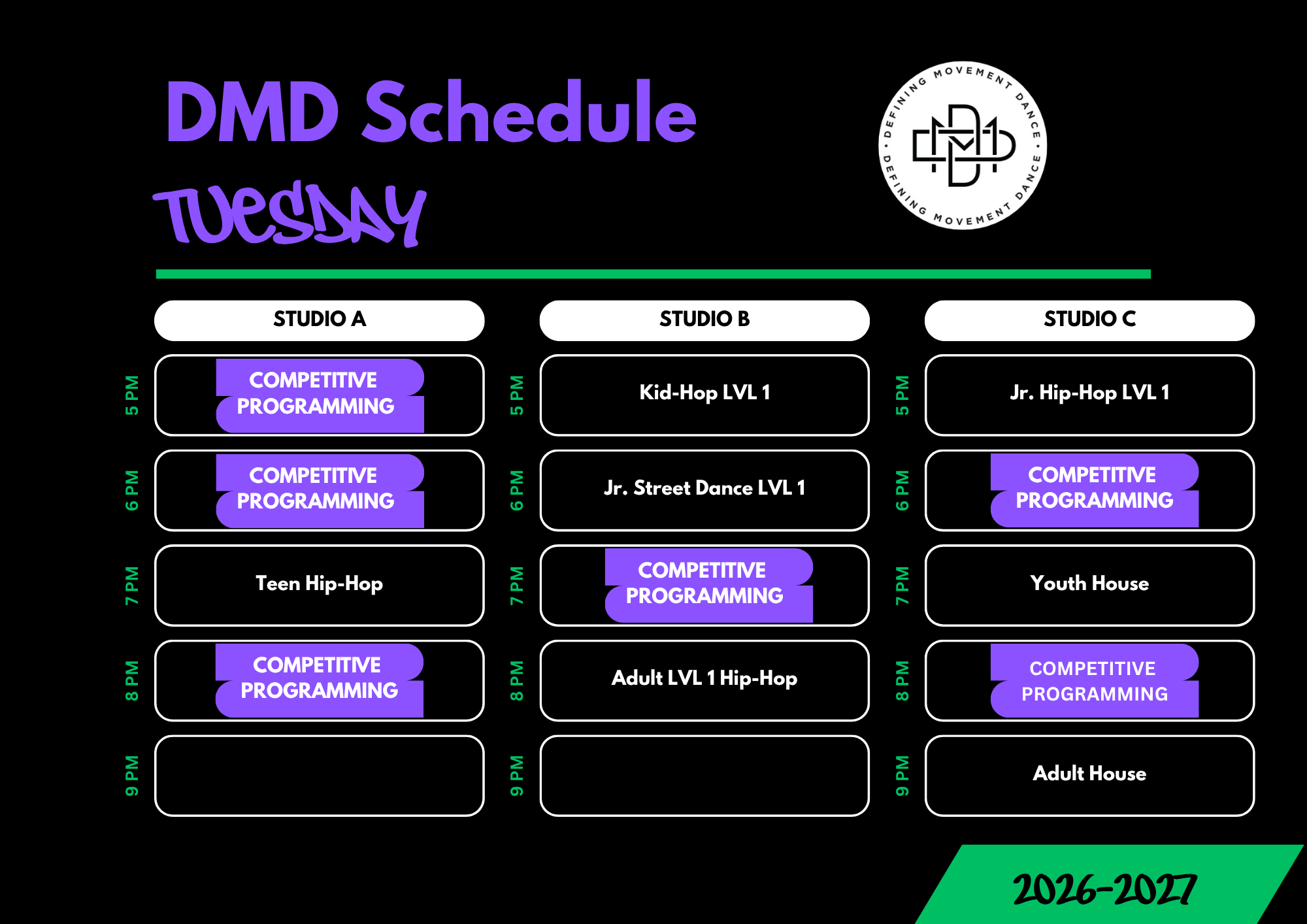 DMD Schedule

TUESDAY

DEFINING MOVEMENT DANCE • DEFINING MOVEMENT DANCE •

STUDIO A

5 PM
COMPETITIVE PROGRAMMING

6 PM
COMPETITIVE PROGRAMMING

7 PM
Teen Hip-Hop

8 PM
COMPETITIVE PROGRAMMING

9 PM

STUDIO B

5 PM
Kid-Hop LVL 1

6 PM
Jr. Street Dance LVL 1

7 PM
COMPETITIVE PROGRAMMING

8 PM
Adult LVL 1 Hip-Hop

9 PM

STUDIO C

5 PM
Jr. Hip-Hop LVL 1

6 PM
COMPETITIVE PROGRAMMING

7 PM
Youth House

8 PM
COMPETITIVE PROGRAMMING

9 PM
Adult House

2026-2027